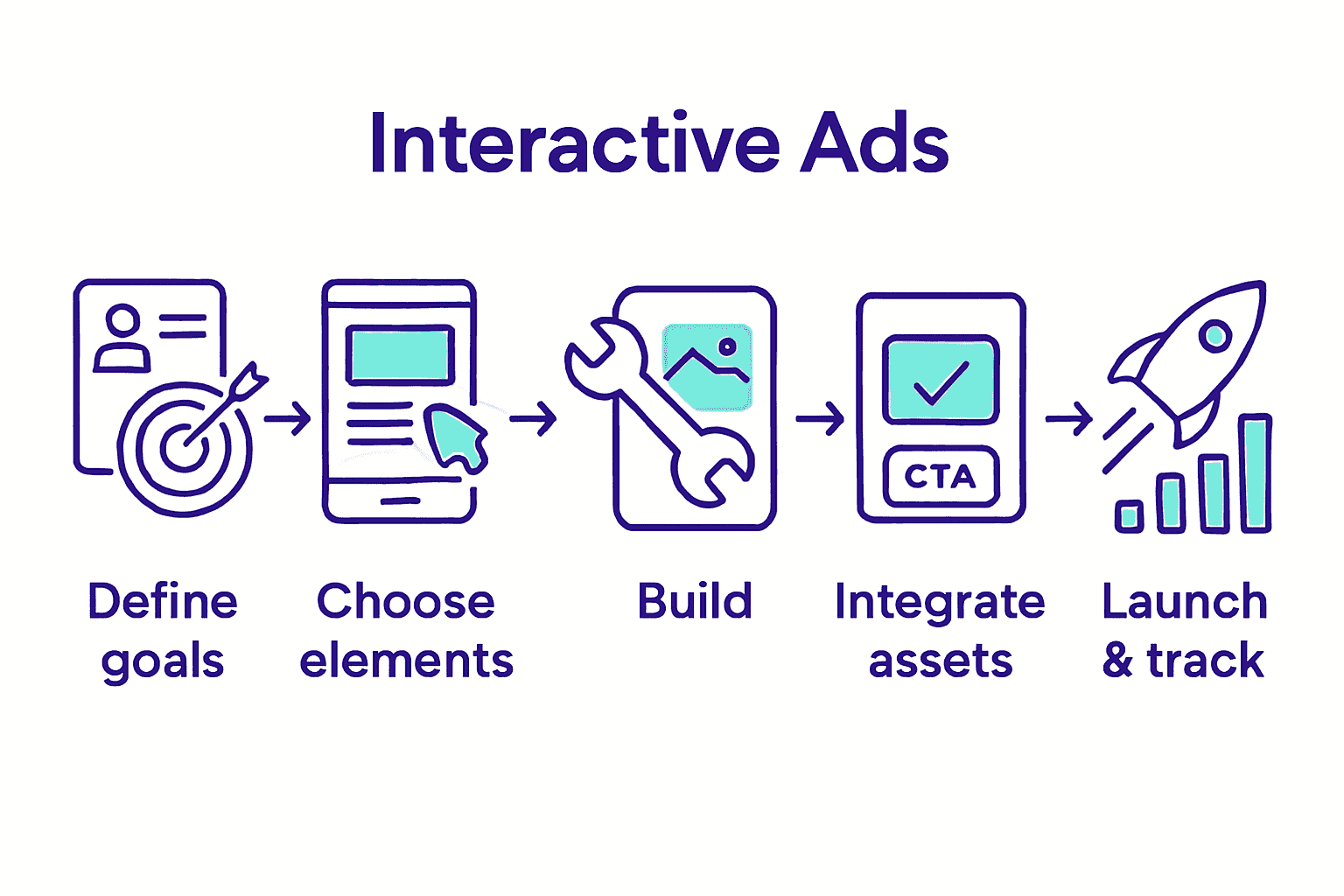 Interactive Ads

CTA

Define goals

Choose elements

Build

Integrate assets

Launch & track